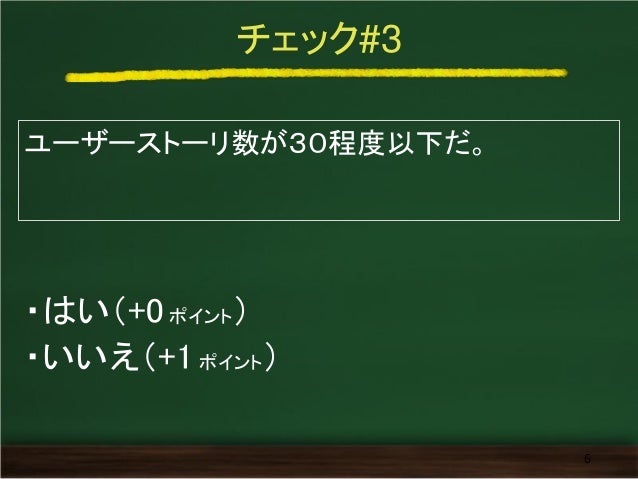 チェック#3

ユーザーストーリ数が30程度以下だ。

・はい（+0 ポイント）
・いいえ（+1 ポイント）

6